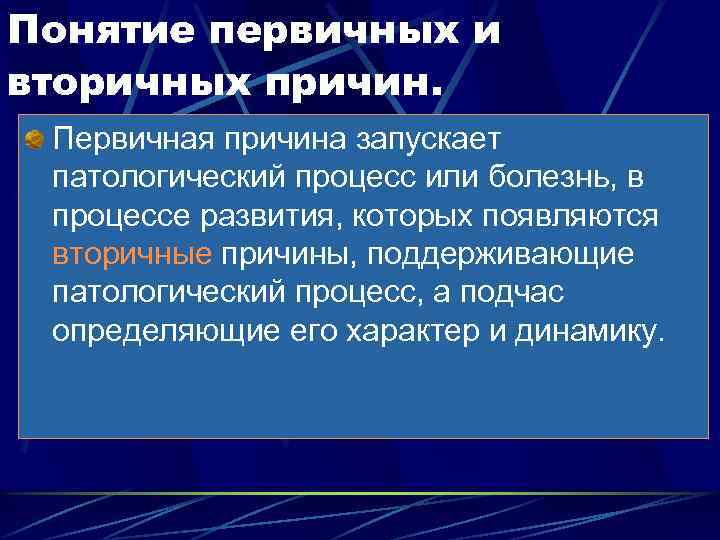 Понятие первичных и вторичных причин.

Первичная причина запускает патологический процесс или болезнь, в процессе развития, которых появляются вторичные причины, поддерживающие патологический процесс, а подчас определяющие его характер и динамику.